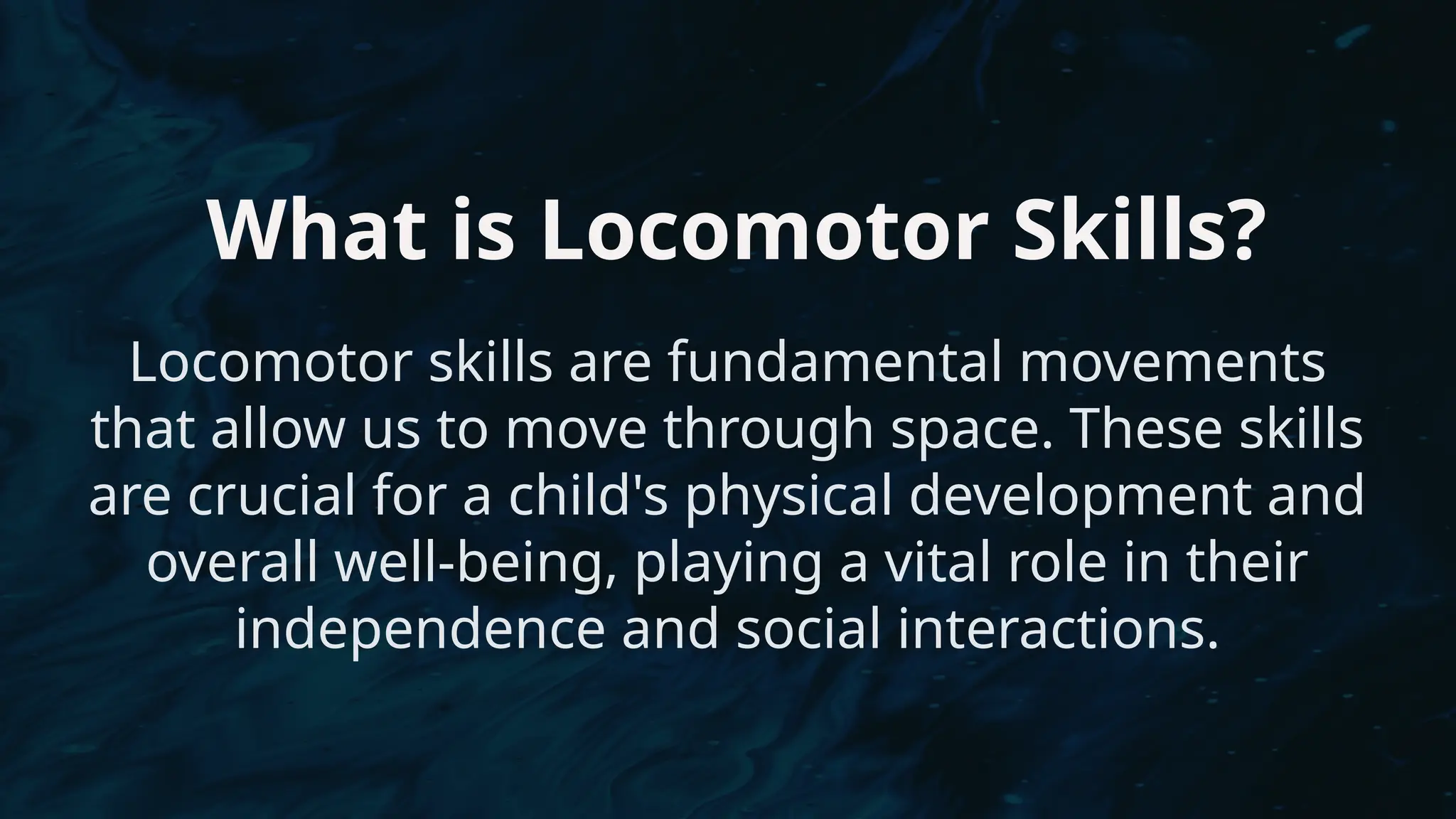 What is Locomotor Skills?

Locomotor skills are fundamental movements that allow us to move through space. These skills are crucial for a child's physical development and overall well-being, playing a vital role in their independence and social interactions.